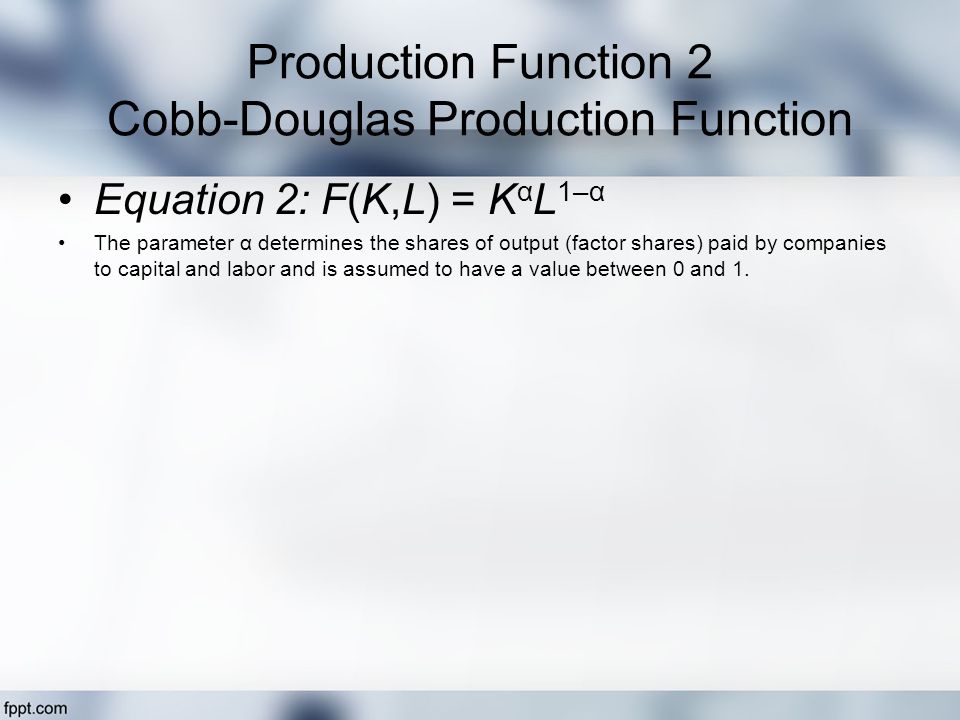 Production Function 2
Cobb-Douglas Production Function

• Equation 2: $F(K,L) = K^{\alpha}L^{1-\alpha}$

• The parameter α determines the shares of output (factor shares) paid by companies to capital and labor and is assumed to have a value between 0 and 1.

fppt.com